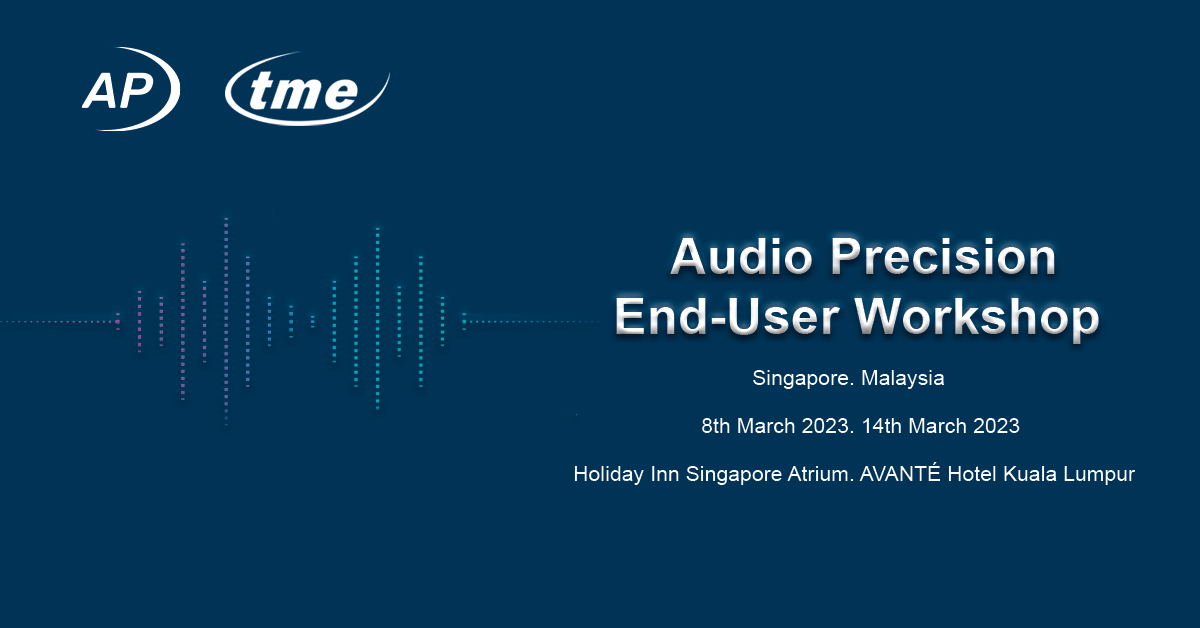 AP

tme

Audio Precision End-User Workshop

Singapore. Malaysia

8th March 2023. 14th March 2023

Holiday Inn Singapore Atrium. AVANTÉ Hotel Kuala Lumpur